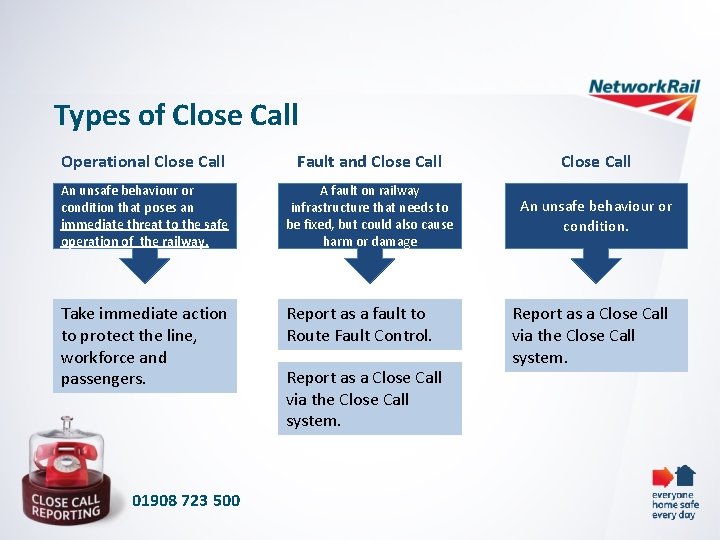 NetworkRail

Types of Close Call

Operational Close Call

An unsafe behaviour or condition that poses an immediate threat to the safe operation of the railway.

Take immediate action to protect the line, workforce and passengers.

Fault and Close Call

A fault on railway infrastructure that needs to be fixed, but could also cause harm or damage

Report as a fault to Route Fault Control.

Report as a Close Call via the Close Call system.

Close Call

An unsafe behaviour or condition.

Report as a Close Call via the Close Call system.

CLOSE CALL REPORTING

01908 723 500

everyone home safe every day